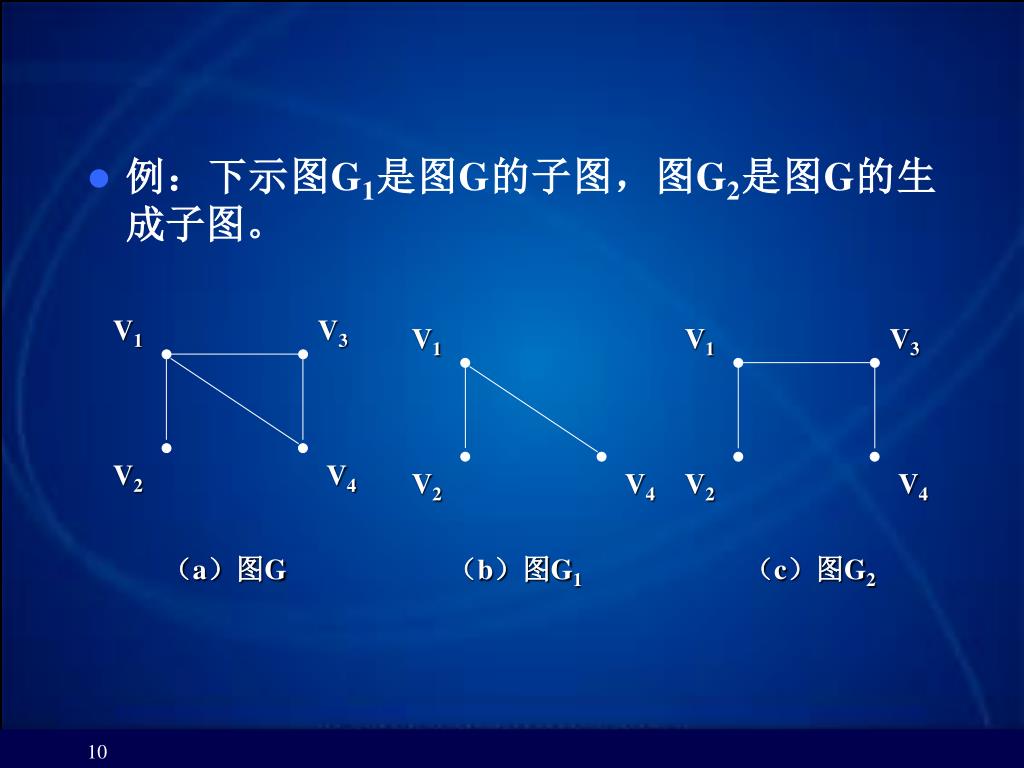 例：下示图$G_1$是图G的子图，图$G_2$是图G的生成子图。

$V_1$ $V_3$ $V_2$ $V_4$

（a）图G

$V_1$ $V_2$ $V_4$

（b）图$G_1$

$V_1$ $V_3$ $V_2$ $V_4$

（c）图$G_2$

10